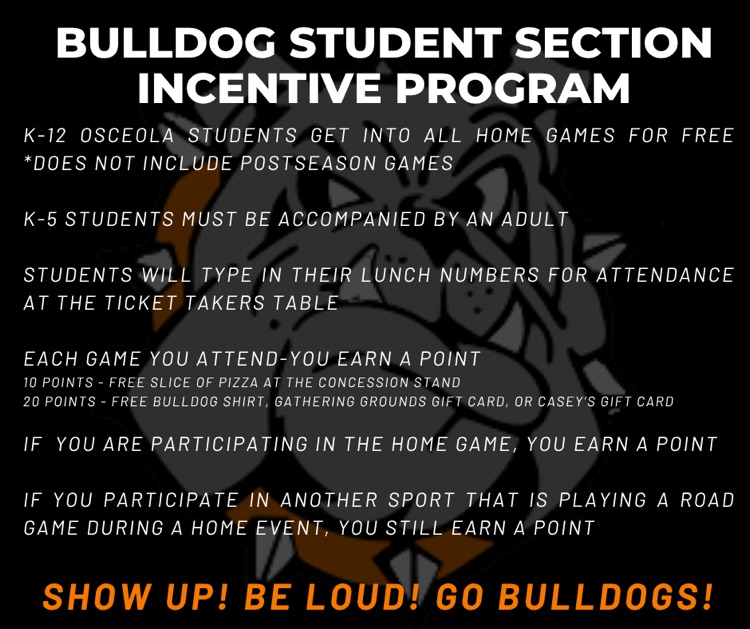 BULLDOG STUDENT SECTION INCENTIVE PROGRAM

K-12 OSCEOLA STUDENTS GET INTO ALL HOME GAMES FOR FREE *DOES NOT INCLUDE POSTSEASON GAMES

K-5 STUDENTS MUST BE ACCOMPANIED BY AN ADULT

STUDENTS WILL TYPE IN THEIR LUNCH NUMBERS FOR ATTENDANCE AT THE TICKET TAKERS TABLE

EACH GAME YOU ATTEND-YOU EARN A POINT
10 POINTS - FREE SLICE OF PIZZA AT THE CONCESSION STAND
20 POINTS - FREE BULLDOG SHIRT, GATHERING GROUNDS GIFT CARD, OR CASEY'S GIFT CARD

IF YOU ARE PARTICIPATING IN THE HOME GAME, YOU EARN A POINT

IF YOU PARTICIPATE IN ANOTHER SPORT THAT IS PLAYING A ROAD GAME DURING A HOME EVENT, YOU STILL EARN A POINT

SHOW UP! BE LOUD! GO BULLDOGS!